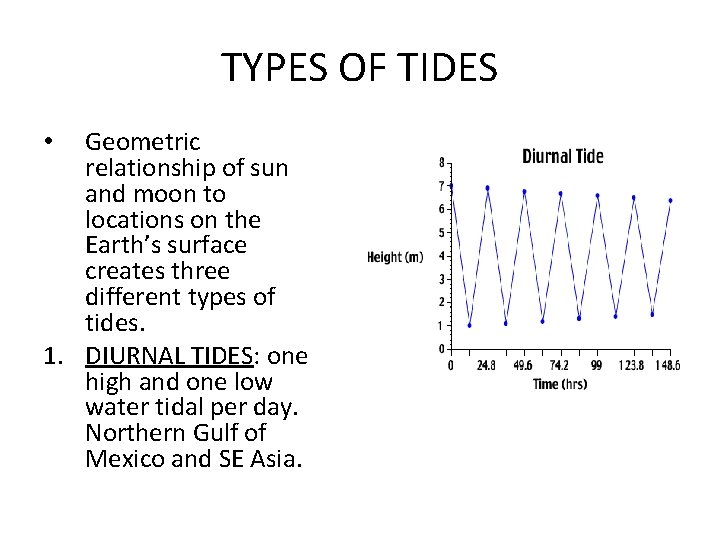 TYPES OF TIDES

• Geometric relationship of sun and moon to locations on the Earth's surface creates three different types of tides.

1. DIURNAL TIDES: one high and one low water tidal per day. Northern Gulf of Mexico and SE Asia.

Diurnal Tide

Height (m)

8
7
6
5
4
3
2
1
0

0 24.8 49.6 74.2 99 123.8 148.6

Time (hrs)